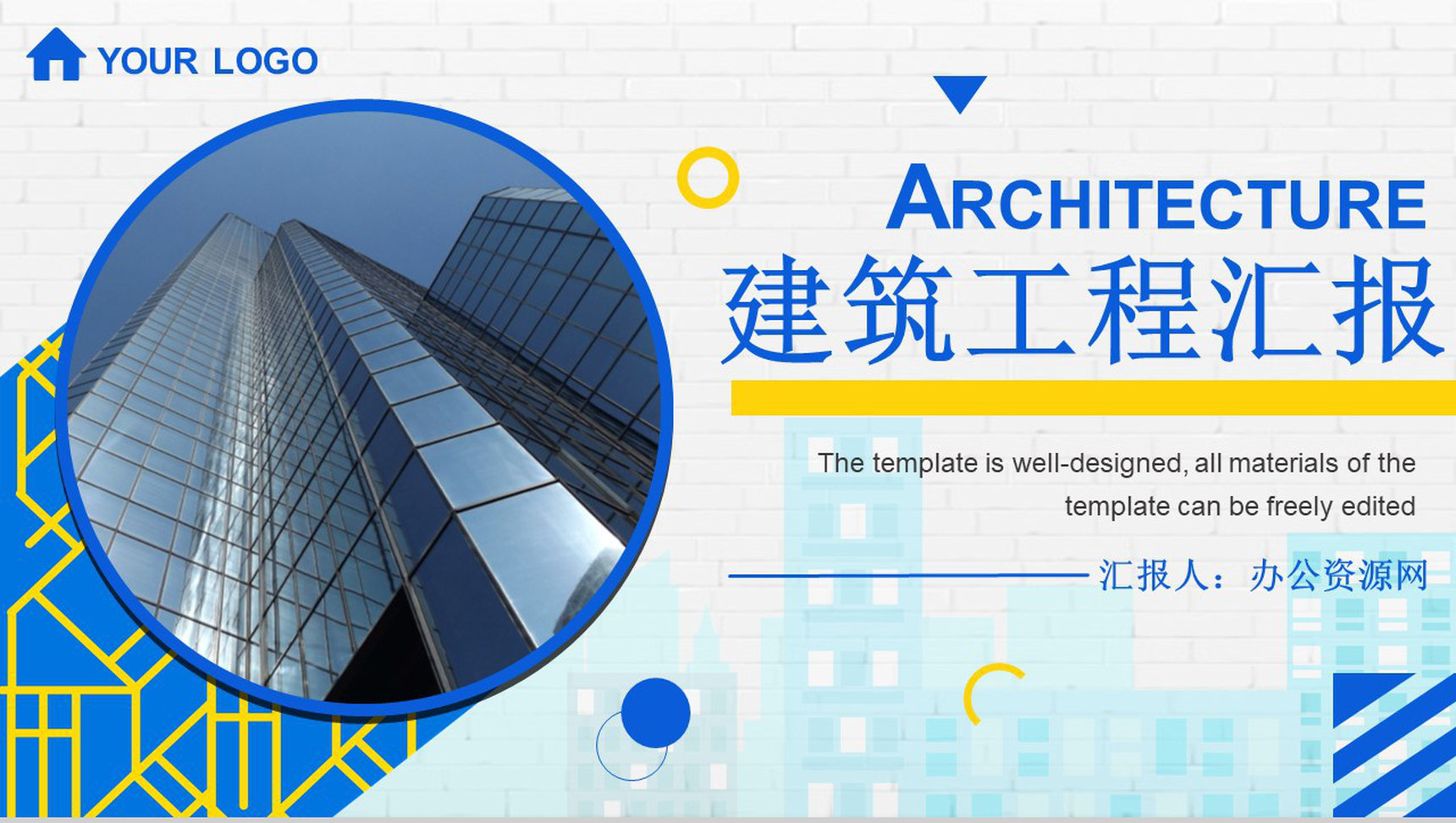 YOUR LOGO

ARCHITECTURE

建筑工程汇报

The template is well-designed, all materials of the template can be freely edited

汇报人：办公资源网